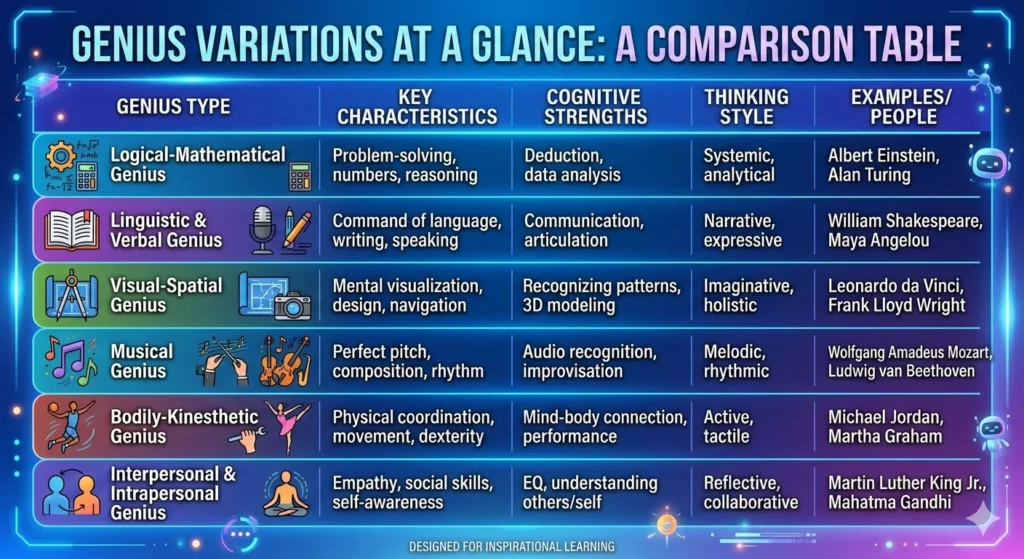 GENIUS VARIATIONS AT A GLANCE: A COMPARISON TABLE

| GENIUS TYPE | KEY CHARACTERISTICS | COGNITIVE STRENGTHS | THINKING STYLE | EXAMPLES/ PEOPLE |
|---|---|---|---|---|
| Logical-Mathematical Genius | Problem-solving, numbers, reasoning | Deduction, data analysis | Systemic, analytical | Albert Einstein, Alan Turing |
| Linguistic & Verbal Genius | Command of language, writing, speaking | Communication, articulation | Narrative, expressive | William Shakespeare, Maya Angelou |
| Visual-Spatial Genius | Mental visualization, design, navigation | Recognizing patterns, 3D modeling | Imaginative, holistic | Leonardo da Vinci, Frank Lloyd Wright |
| Musical Genius | Perfect pitch, composition, rhythm | Audio recognition, improvisation | Melodic, rhythmic | Wolfgang Amadeus Mozart, Ludwig van Beethoven |
| Bodily-Kinesthetic Genius | Physical coordination, movement, dexterity | Mind-body connection, performance | Active, tactile | Michael Jordan, Martha Graham |
| Interpersonal & Intrapersonal Genius | Empathy, social skills, self-awareness | EQ, understanding others/self | Reflective, collaborative | Martin Luther King Jr., Mahatma Gandhi |

DESIGNED FOR INSPIRATIONAL LEARNING